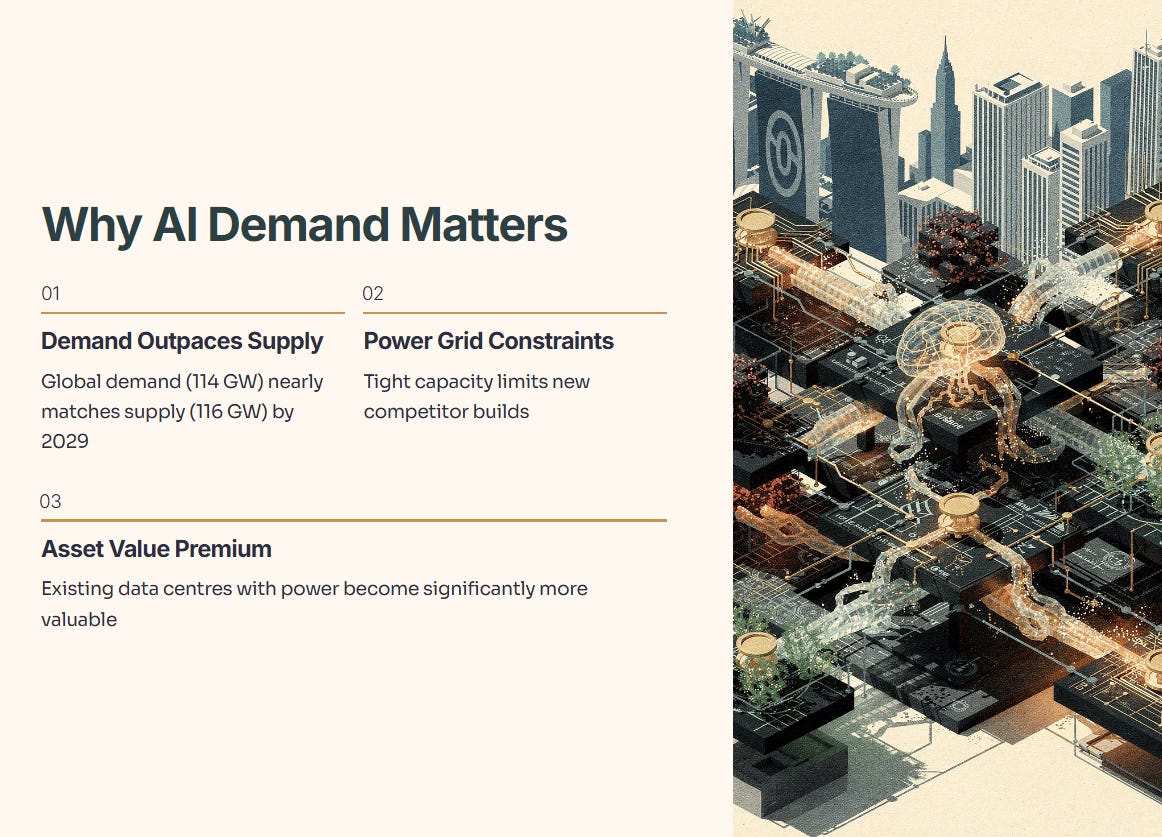 Why AI Demand Matters

01

Demand Outpaces Supply

Global demand (114 GW) nearly matches supply (116 GW) by 2029

02

Power Grid Constraints

Tight capacity limits new competitor builds

03

Asset Value Premium

Existing data centres with power become significantly more valuable